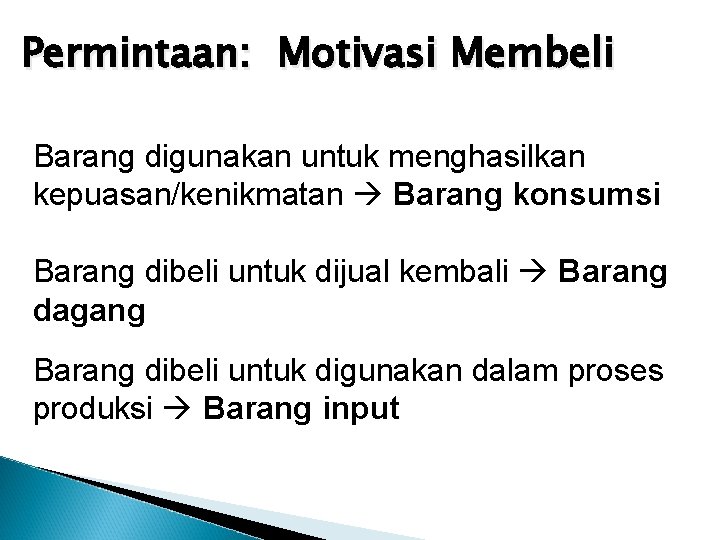 Permintaan: Motivasi Membeli

Barang digunakan untuk menghasilkan kepuasan/kenikmatan → Barang konsumsi

Barang dibeli untuk dijual kembali → Barang dagang

Barang dibeli untuk digunakan dalam proses produksi → Barang input